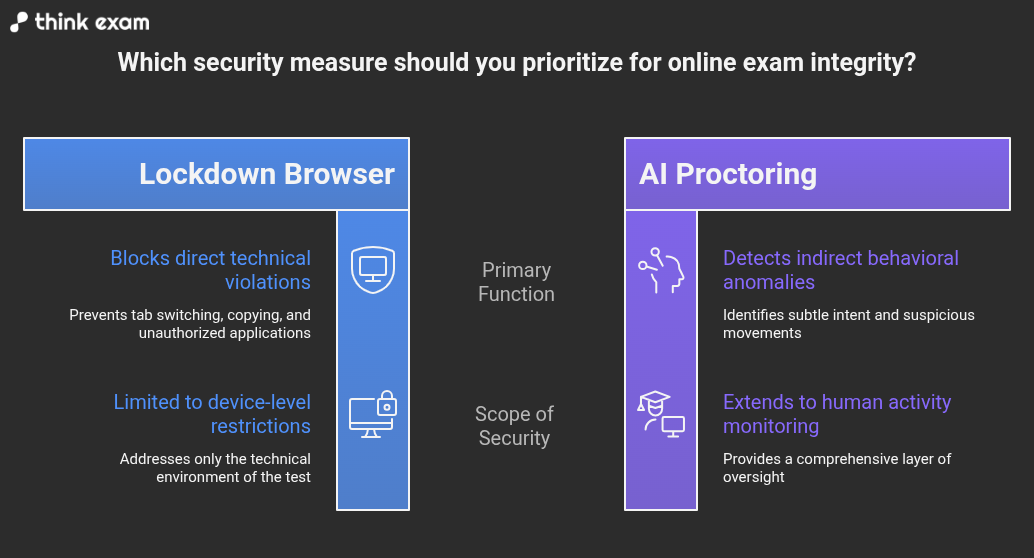 think exam

Which security measure should you prioritize for online exam integrity?

Lockdown Browser

Blocks direct technical violations

Prevents tab switching, copying, and unauthorized applications

Limited to device-level restrictions

Addresses only the technical environment of the test

Primary Function

Scope of Security

AI Proctoring

Detects indirect behavioral anomalies

Identifies subtle intent and suspicious movements

Extends to human activity monitoring

Provides a comprehensive layer of oversight